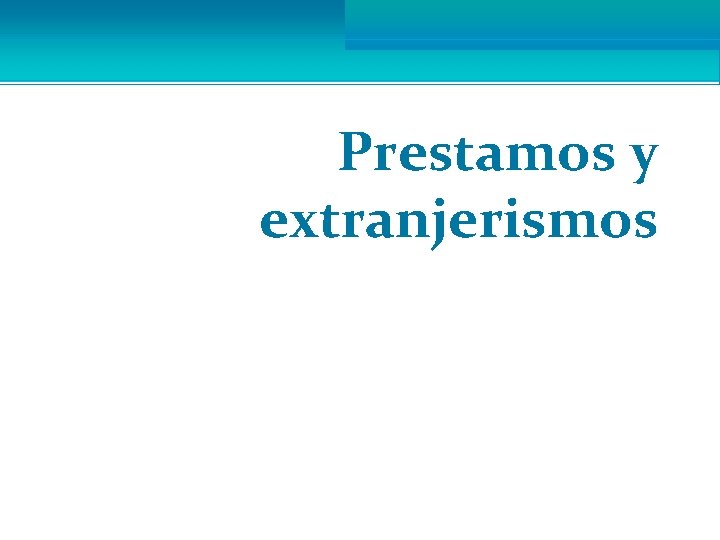 Prestamos y extranjerismos